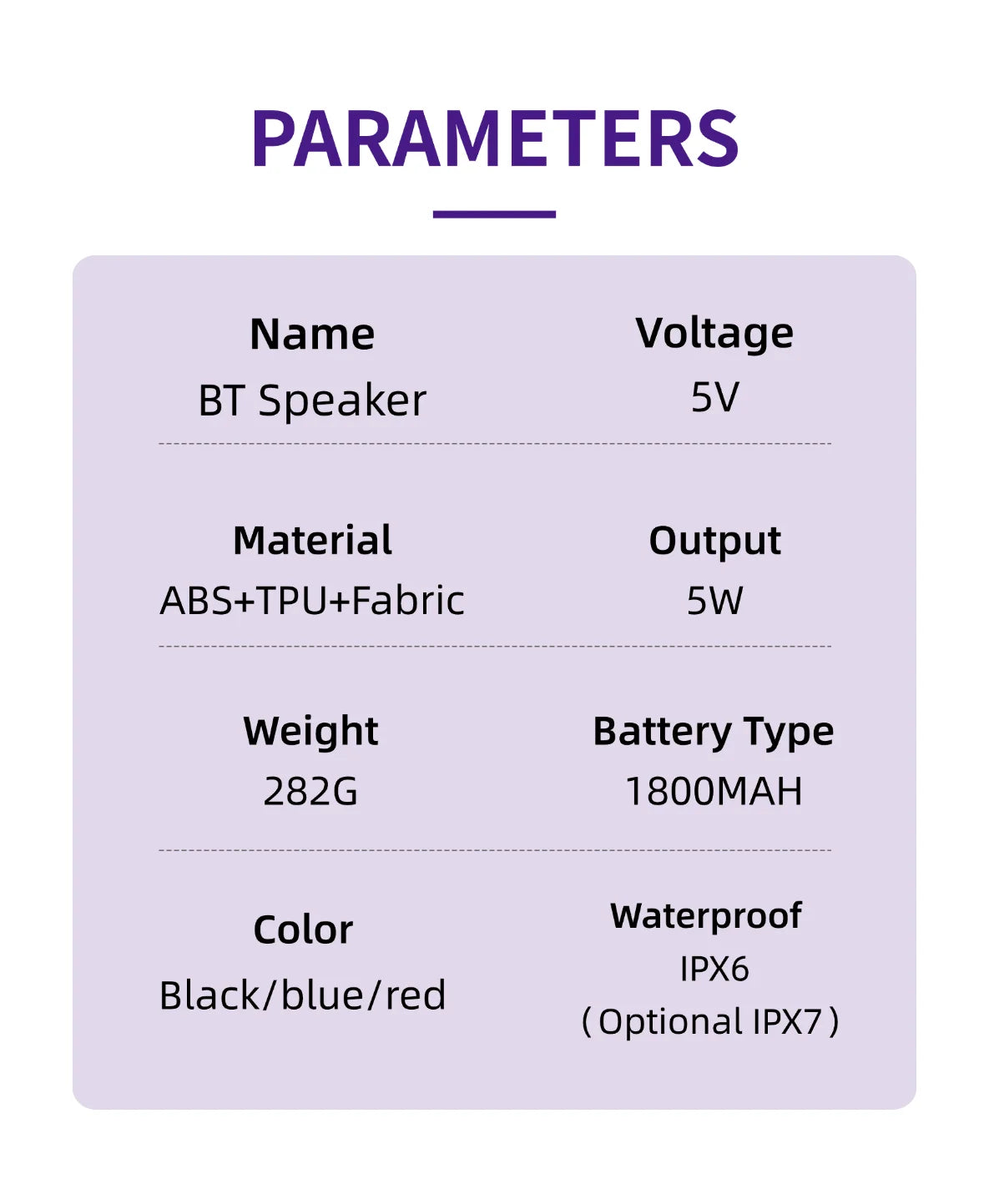 PARAMETERS

Name
BT Speaker

Voltage
5V

Material
ABS+TPU+Fabric

Output
5W

Weight
282G

Battery Type
1800MAH

Color
Black/blue/red

Waterproof
IPX6
(Optional IPX7)